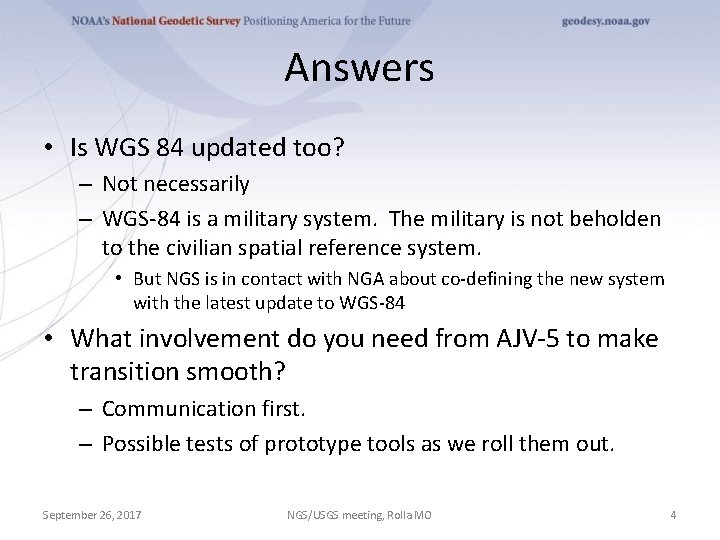 NOAA's National Geodetic Survey Positioning America for the Future geodesy.noaa.gov

Answers

• Is WGS 84 updated too?
– Not necessarily
– WGS-84 is a military system. The military is not beholden to the civilian spatial reference system.
• But NGS is in contact with NGA about co-defining the new system with the latest update to WGS-84
• What involvement do you need from AJV-5 to make transition smooth?
– Communication first.
– Possible tests of prototype tools as we roll them out.

September 26, 2017 NGS/USGS meeting, Rolla MO 4